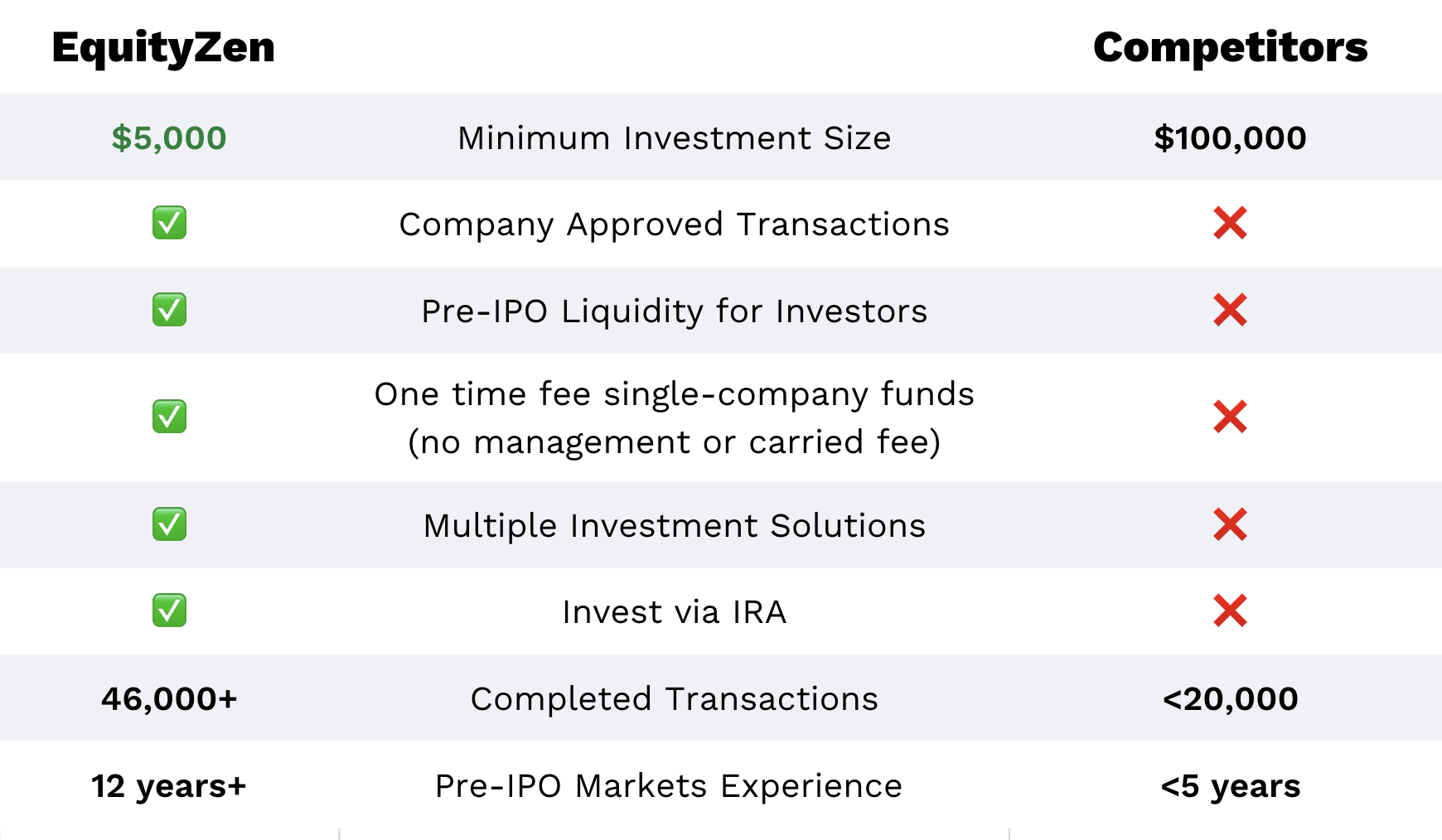 | EquityZen | | Competitors |
|---|---|---|
| $5,000 | Minimum Investment Size | $100,000 |
| ✅ | Company Approved Transactions | ❌ |
| ✅ | Pre-IPO Liquidity for Investors | ❌ |
| ✅ | One time fee single-company funds (no management or carried fee) | ❌ |
| ✅ | Multiple Investment Solutions | ❌ |
| ✅ | Invest via IRA | ❌ |
| 46,000+ | Completed Transactions | <20,000 |
| 12 years+ | Pre-IPO Markets Experience | <5 years |